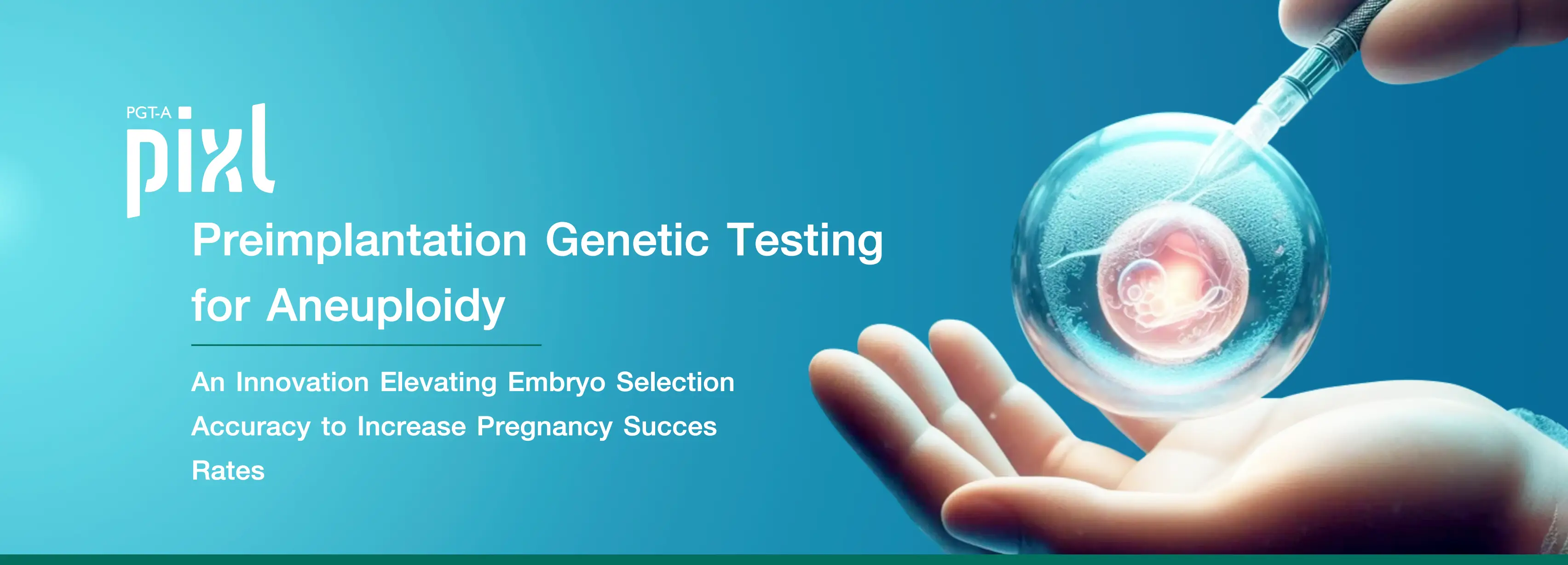 PGT-A
pixl

Preimplantation Genetic Testing for Aneuploidy

An Innovation Elevating Embryo Selection Accuracy to Increase Pregnancy Succes Rates